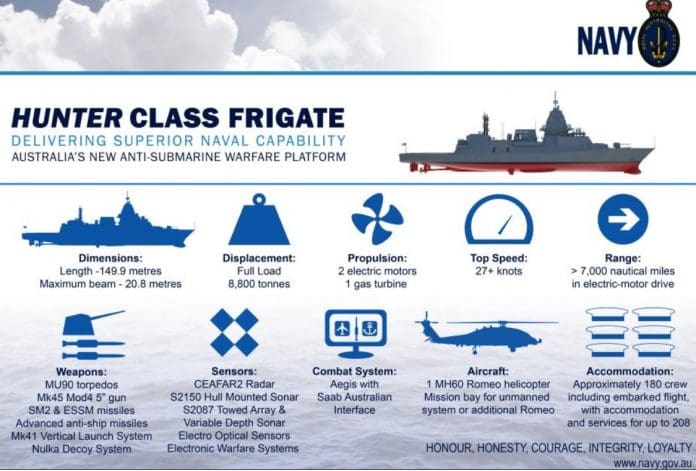 NAVY

HUNTER CLASS FRIGATE
DELIVERING SUPERIOR NAVAL CAPABILITY
AUSTRALIA'S NEW ANTI-SUBMARINE WARFARE PLATFORM

Dimensions:
Length -149.9 metres
Maximum beam - 20.8 metres

Displacement:
Full Load
8,800 tonnes

Propulsion:
2 electric motors
1 gas turbine

Top Speed:
27+ knots

Range:
> 7,000 nautical miles in electric-motor drive

Weapons:
MU90 torpedos
Mk45 Mod4 5" gun
SM2 & ESSM missiles
Advanced anti-ship missiles
Mk41 Vertical Launch System
Nulka Decoy System

Sensors:
CEAFAR2 Radar
S2150 Hull Mounted Sonar
S2087 Towed Array & Variable Depth Sonar
Electro Optical Sensors
Electronic Warfare Systems

Combat System:
Aegis with Saab Australian Interface

Aircraft:
1 MH60 Romeo helicopter
Mission bay for unmanned system or additional Romeo

Accommodation:
Approximately 180 crew including embarked flight, with accommodation and services for up to 208

HONOUR, HONESTY, COURAGE, INTEGRITY, LOYALTY
www.navy.gov.au